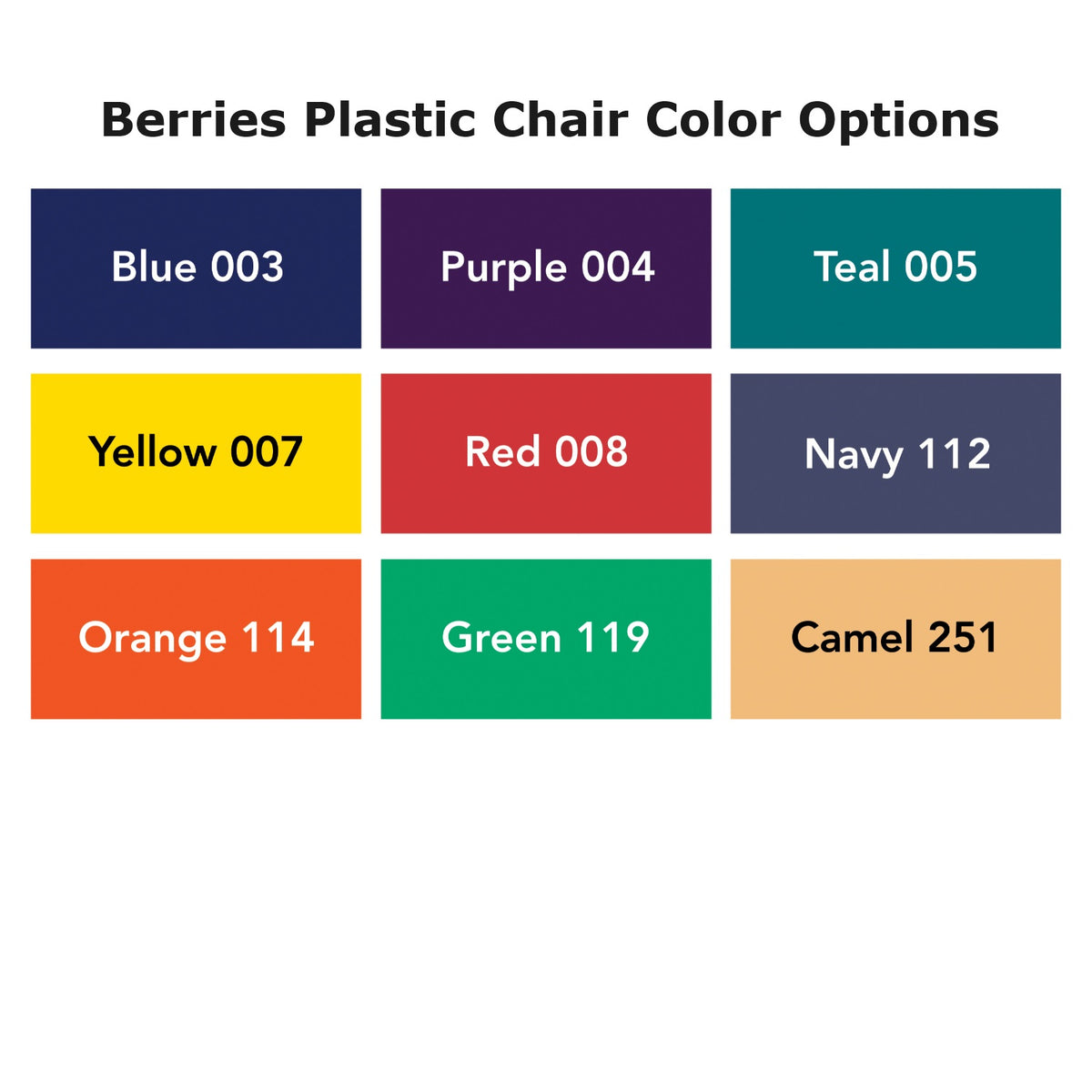 Berries Plastic Chair Color Options

Blue 003

Purple 004

Teal 005

Yellow 007

Red 008

Navy 112

Orange 114

Green 119

Camel 251